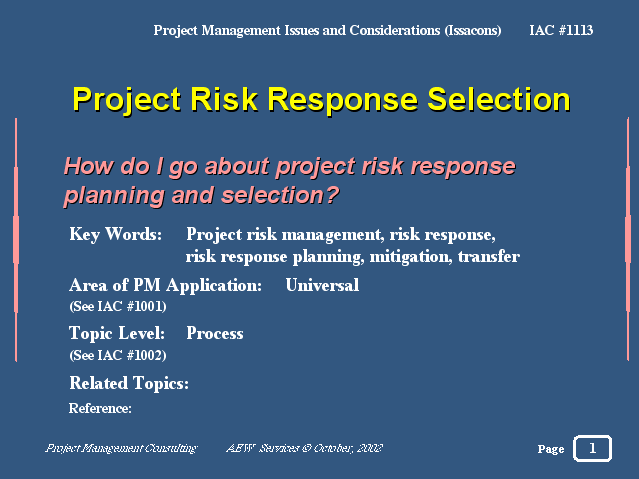 Project Management Issues and Considerations (Issacons) IAC #1113

Project Risk Response Selection

How do I go about project risk response planning and selection?

Key Words: Project risk management, risk response, risk response planning, mitigation, transfer

Area of PM Application: Universal
(See IAC #1001)

Topic Level: Process
(See IAC #1002)

Related Topics:

Reference:

Project Management Consulting AEW Services © October, 2002

Page 1